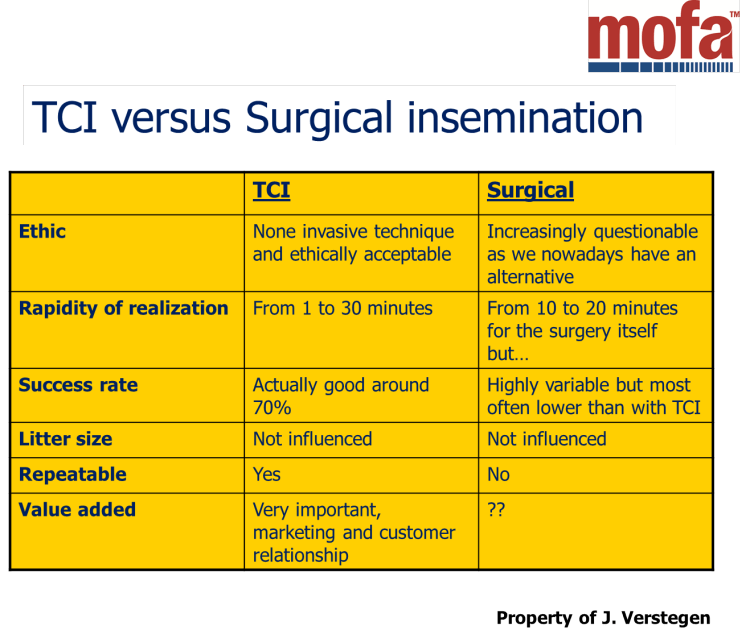 mofa™

TCI versus Surgical insemination

| | TCI | Surgical |
|---|---|---|
| Ethic | None invasive technique and ethically acceptable | Increasingly questionable as we nowadays have an alternative |
| Rapidity of realization | From 1 to 30 minutes | From 10 to 20 minutes for the surgery itself but… |
| Success rate | Actually good around 70% | Highly variable but most often lower than with TCI |
| Litter size | Not influenced | Not influenced |
| Repeatable | Yes | No |
| Value added | Very important, marketing and customer relationship | ?? |

Property of J. Verstegen